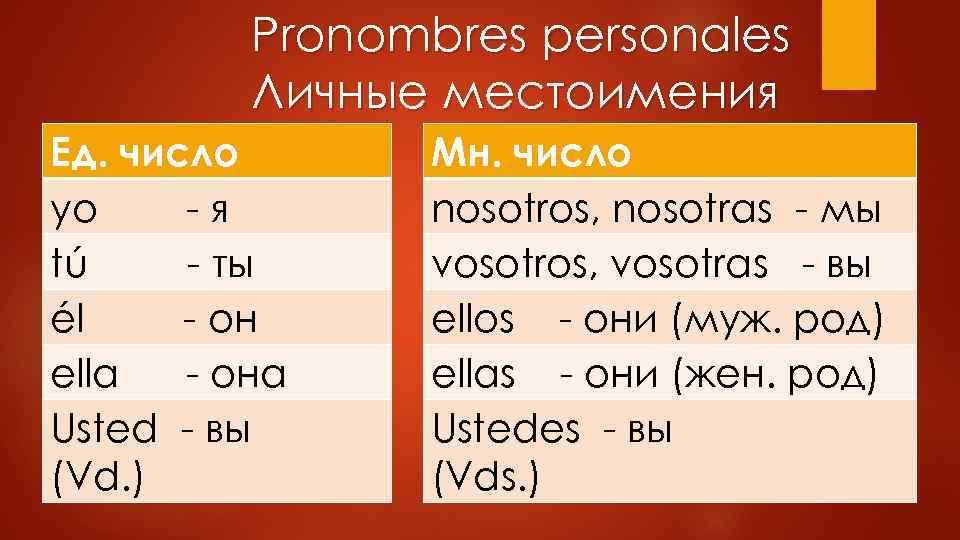 Pronombres personales
Личные местоимения

| Ед. число |
|---|
| yo - я |
| tú - ты |
| él - он |
| ella - она |
| Usted - вы (Vd.) |

| Мн. число |
|---|
| nosotros, nosotras - мы |
| vosotros, vosotras - вы |
| ellos - они (муж. род) |
| ellas - они (жен. род) |
| Ustedes - вы (Vds.) |